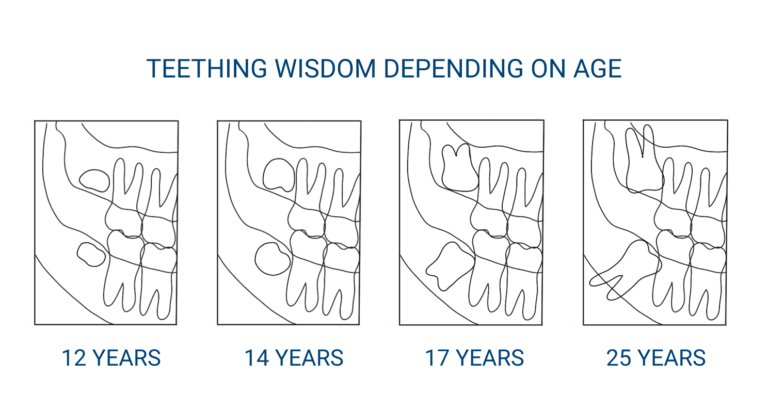 TEETHING WISDOM DEPENDING ON AGE

12 YEARS

14 YEARS

17 YEARS

25 YEARS